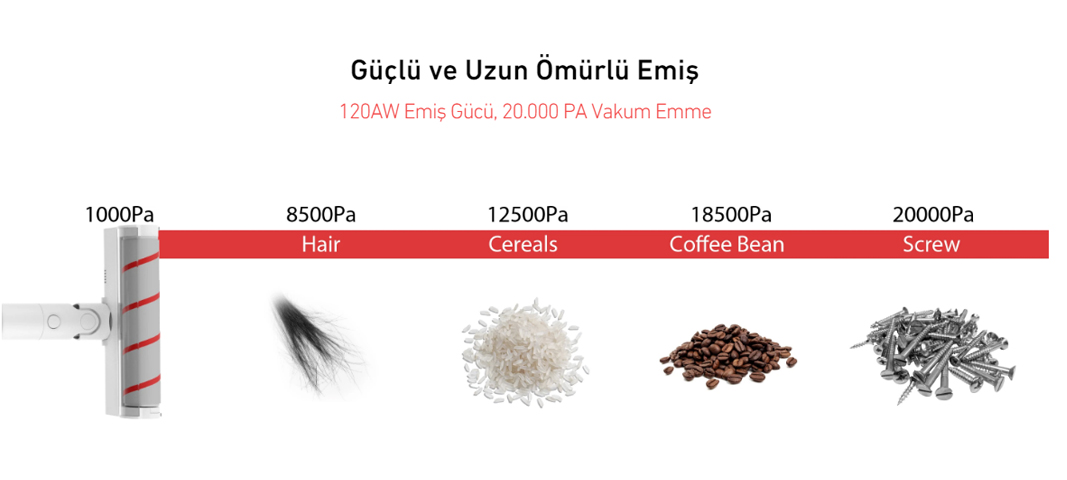 Güçlü ve Uzun Ömürlü Emiş

120AW Emiş Gücü, 20.000 PA Vakum Emme

1000Pa

8500Pa
Hair

12500Pa
Cereals

18500Pa
Coffee Bean

20000Pa
Screw